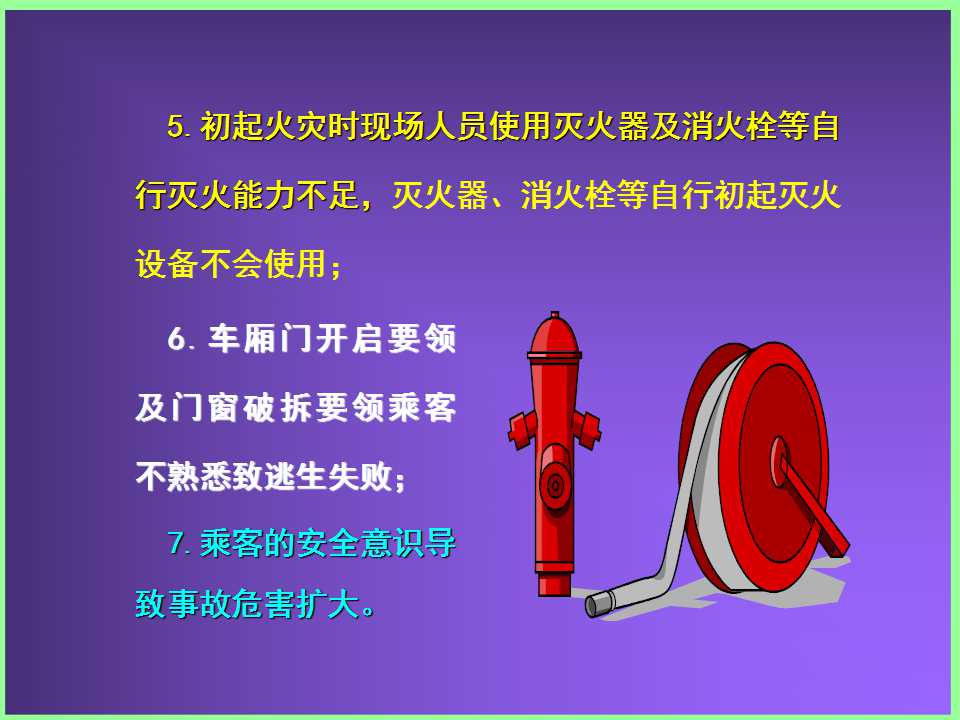 5. 初起火灾时现场人员使用灭火器及消火栓等自行灭火能力不足，灭火器、消火栓等自行初起灭火设备不会使用；

6. 车厢门开启要领及门窗破拆要领乘客不熟悉致逃生失败；

7. 乘客的安全意识导致事故危害扩大。